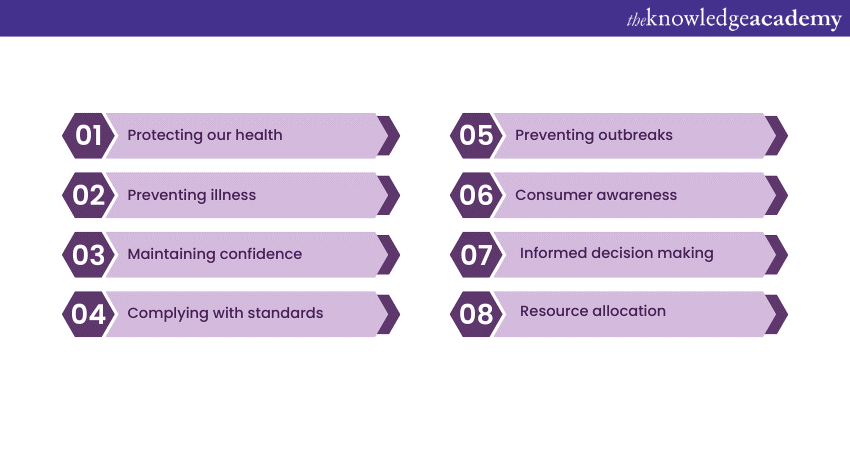 theknowledgeacademy

01 Protecting our health

02 Preventing illness

03 Maintaining confidence

04 Complying with standards

05 Preventing outbreaks

06 Consumer awareness

07 Informed decision making

08 Resource allocation